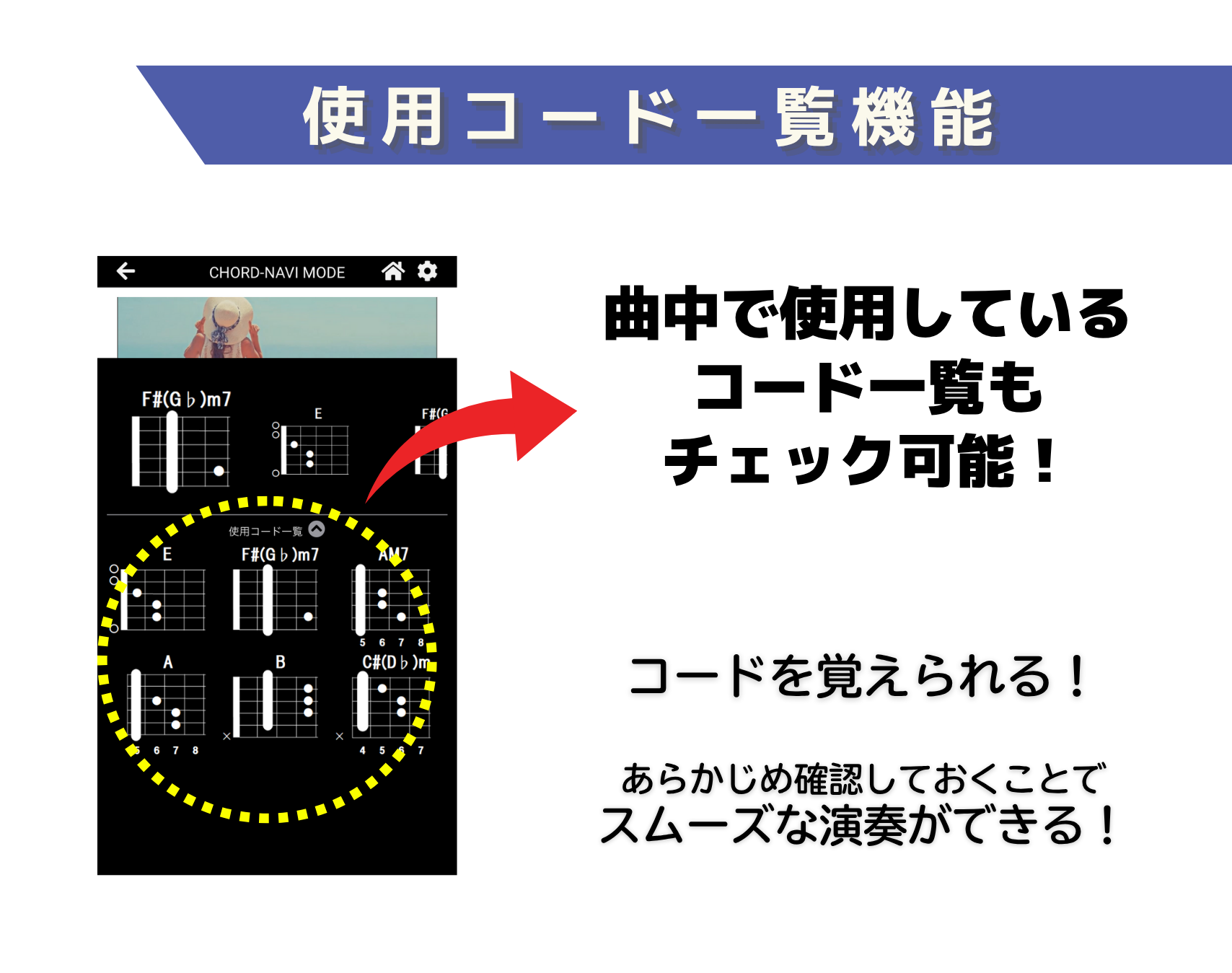 使用コード一覧機能

CHORD-NAVI MODE

F#(G♭)m7

E

F#(G

使用コード一覧

E

F#(G♭)m7

AM7

5 6 7 8

A

B

C#(D♭)m

5 6 7 8

4 5 6 7

曲中で使用している
コード一覧も
チェック可能！

コードを覚えられる！

あらかじめ確認しておくことで
スムーズな演奏ができる！